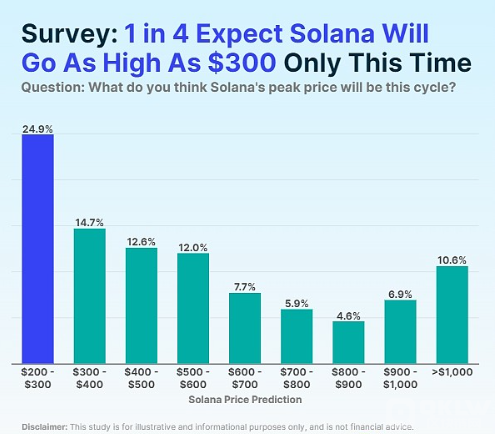 Survey: 1 in 4 Expect Solana Will Go As High As \$300 Only This Time

Question: What do you think Solana's peak price will be this cycle?

24.9%
14.7%
12.6%
12.0%
7.7%
5.9%
4.6%
6.9%
10.6%

\$200 - \$300
\$300 - \$400
\$400 - \$500
\$500 - \$600
\$600 - \$700
\$700 - \$800
\$800 - \$900
\$900 - \$1,000
>\$1,000

Solana Price Prediction

Disclaimer: This study is for illustrative and informational purposes only, and is not financial advice.